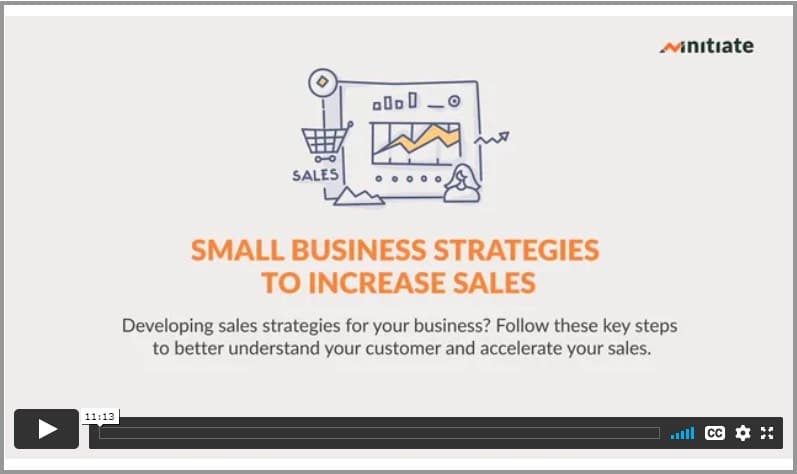 initiate

SALES

SMALL BUSINESS STRATEGIES TO INCREASE SALES

Developing sales strategies for your business? Follow these key steps to better understand your customer and accelerate your sales.

11:13

CC